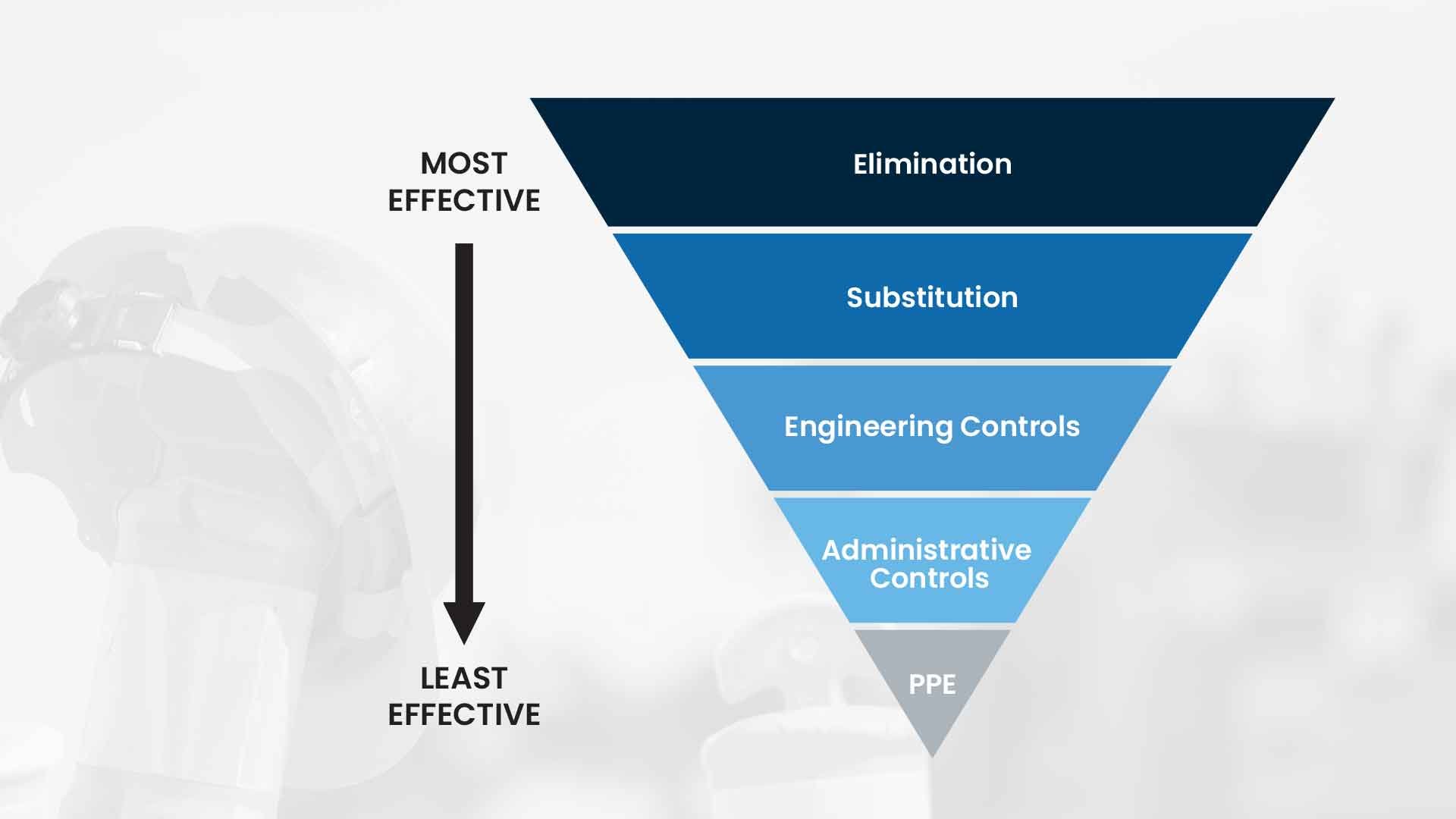 MOST EFFECTIVE

LEAST EFFECTIVE

Elimination

Substitution

Engineering Controls

Administrative Controls

PPE